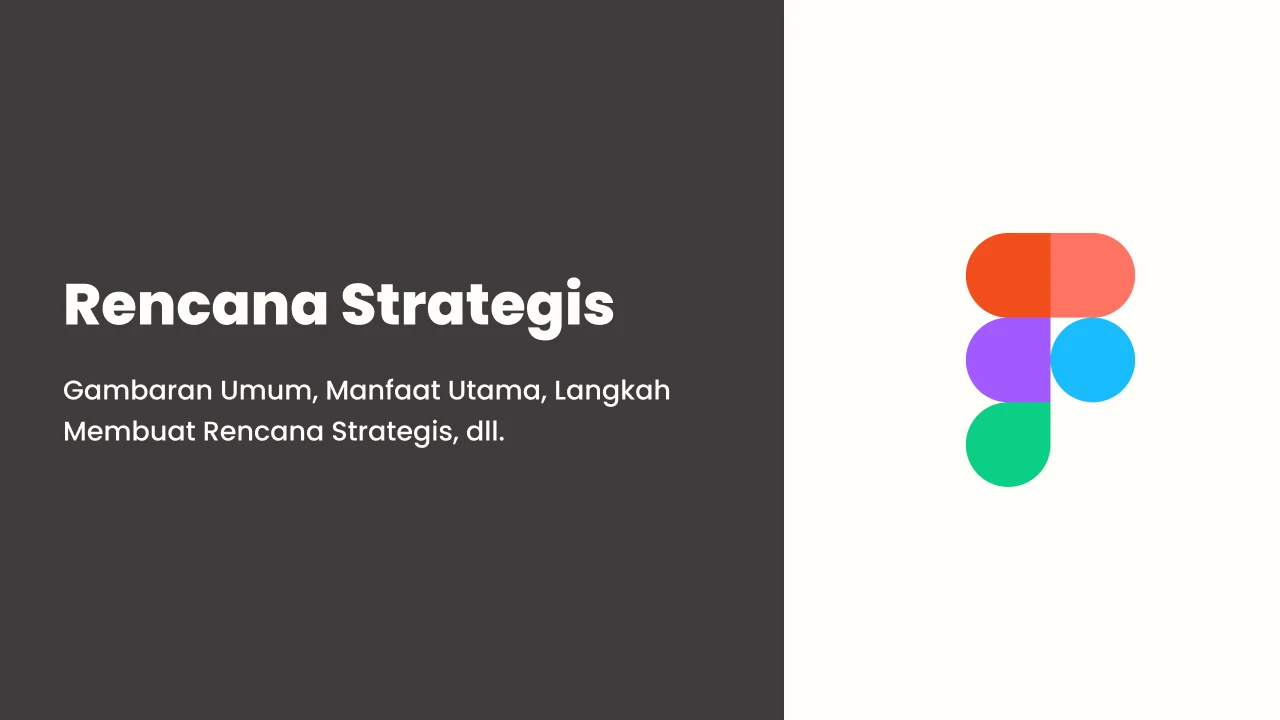 Rencana Strategis

Gambaran Umum, Manfaat Utama, Langkah Membuat Rencana Strategis, dll.